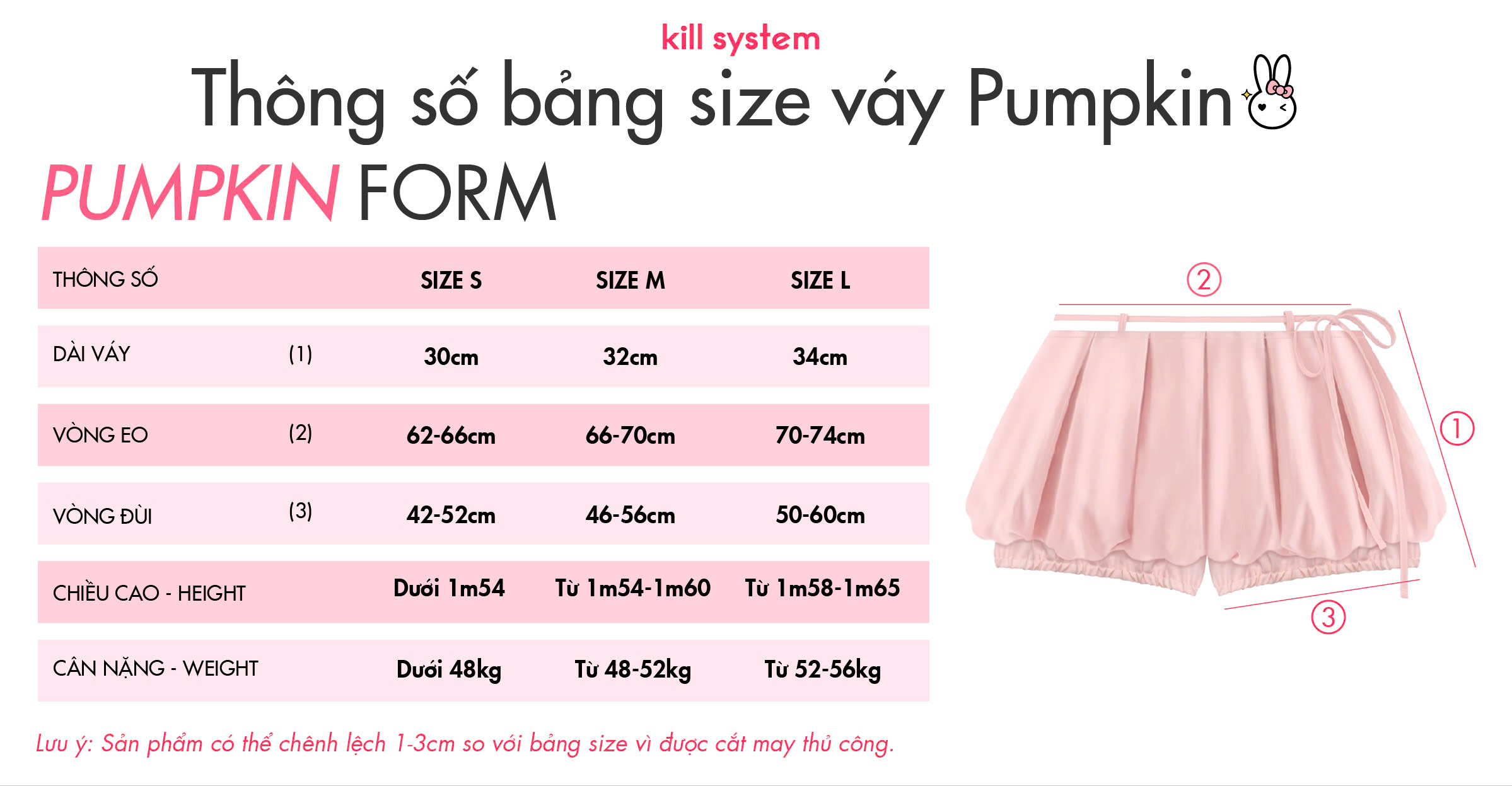 kill system

Thông số bảng size váy Pumpkin

PUMPKIN FORM

| THÔNG SỐ | | SIZE S | SIZE M | SIZE L |
|---|---|---|---|---|
| DÀI VÁY | (1) | 30cm | 32cm | 34cm |
| VÒNG EO | (2) | 62-66cm | 66-70cm | 70-74cm |
| VÒNG ĐÙI | (3) | 42-52cm | 46-56cm | 50-60cm |
| CHIỀU CAO - HEIGHT | | Dưới 1m54 | Từ 1m54-1m60 | Từ 1m58-1m65 |
| CÂN NẶNG - WEIGHT | | Dưới 48kg | Từ 48-52kg | Từ 52-56kg |

2
1
3

Lưu ý: Sản phẩm có thể chênh lệch 1-3cm so với bảng size vì được cắt may thủ công.